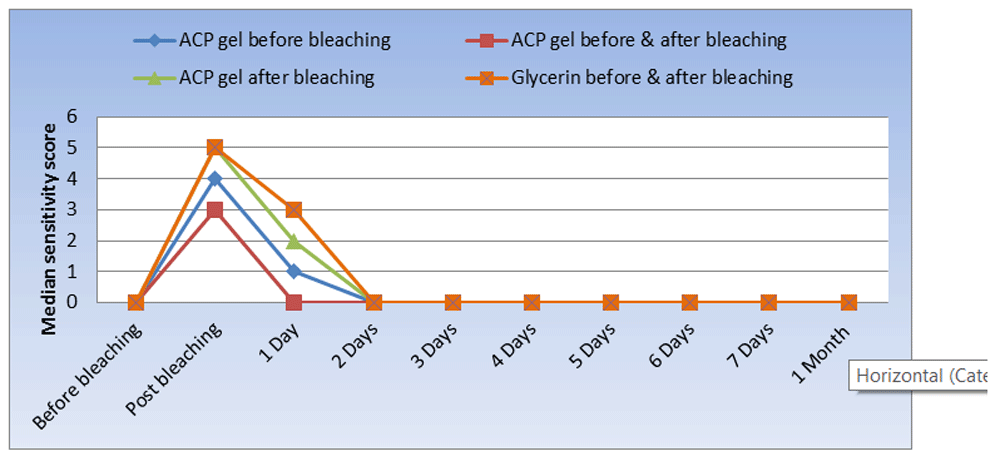 ACP gel before bleaching
ACP gel before & after bleaching
ACP gel after bleaching
Glycerin before & after bleaching

Median sensitivity score

6
5
4
3
2
1
0

Before bleaching
Post bleaching
1 Day
2 Days
3 Days
4 Days
5 Days
6 Days
7 Days
1 Month

Horizontal (Cate